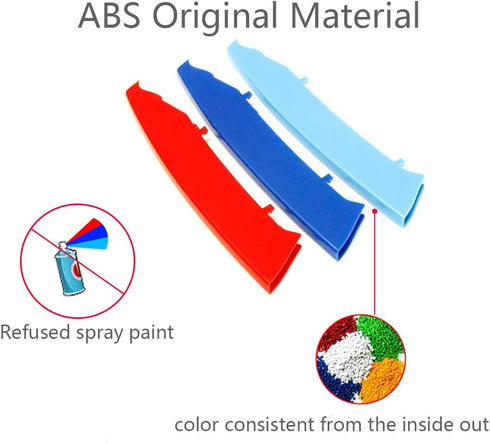 ABS Original Material

Refused spray paint

color consistent from the inside out